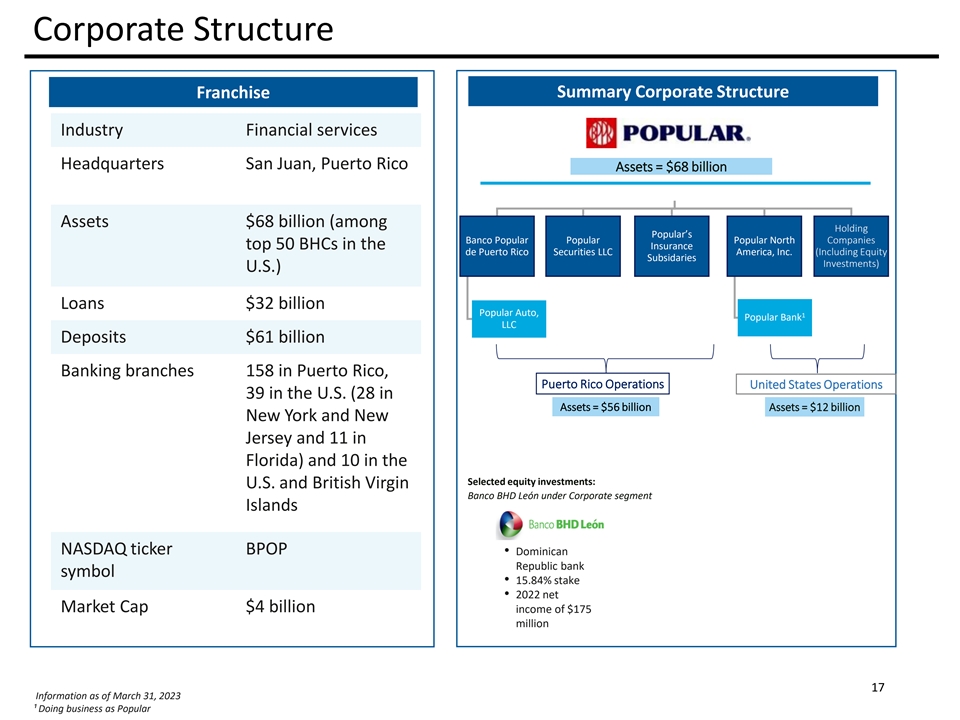 Corporate Structure

| Franchise | |
|---|---|
| Industry | Financial services |
| Headquarters | San Juan, Puerto Rico |
| Assets | $68 billion (among top 50 BHCs in the U.S.) |
| Loans | $32 billion |
| Deposits | $61 billion |
| Banking branches | 158 in Puerto Rico, 39 in the U.S. (28 in New York and New Jersey and 11 in Florida) and 10 in the U.S. and British Virgin Islands |
| NASDAQ ticker symbol | BPOP |
| Market Cap | $4 billion |

Summary Corporate Structure

POPULAR.

Assets = $68 billion

Banco Popular de Puerto Rico

Popular Securities LLC

Popular's Insurance Subsidaries

Popular North America, Inc.

Holding Companies (Including Equity Investments)

Popular Auto, LLC

Popular Bank$^1$

Puerto Rico Operations

Assets = $56 billion

United States Operations

Assets = $12 billion

Selected equity investments:
Banco BHD León under Corporate segment

Banco BHD León

• Dominican Republic bank
• 15.84% stake
• 2022 net income of $175 million

17

Information as of March 31, 2023
$^1$ Doing business as Popular